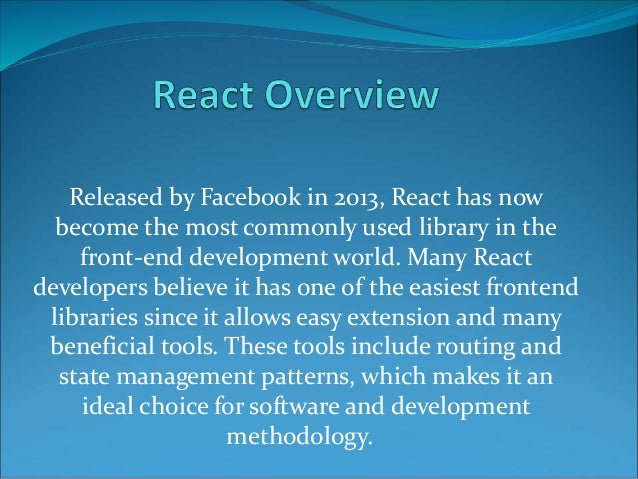 React Overview

Released by Facebook in 2013, React has now become the most commonly used library in the front-end development world. Many React developers believe it has one of the easiest frontend libraries since it allows easy extension and many beneficial tools. These tools include routing and state management patterns, which makes it an ideal choice for software and development methodology.